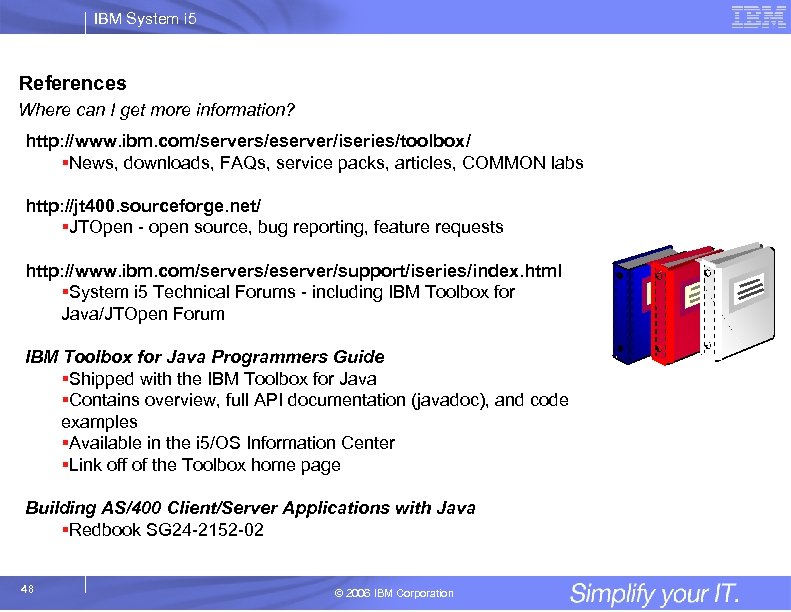 IBM System i5

IBM

References

Where can I get more information?

http://www.ibm.com/servers/eserver/iseries/toolbox/

▪News, downloads, FAQs, service packs, articles, COMMON labs

http://jt400.sourceforge.net/

▪JTOpen - open source, bug reporting, feature requests

http://www.ibm.com/servers/eserver/support/iseries/index.html

▪System i5 Technical Forums - including IBM Toolbox for Java/JTOpen Forum

IBM Toolbox for Java Programmers Guide

▪Shipped with the IBM Toolbox for Java

▪Contains overview, full API documentation (javadoc), and code examples

▪Available in the i5/OS Information Center

▪Link off of the Toolbox home page

Building AS/400 Client/Server Applications with Java

▪Redbook SG24-2152-02

48

© 2006 IBM Corporation

Simplify your IT.